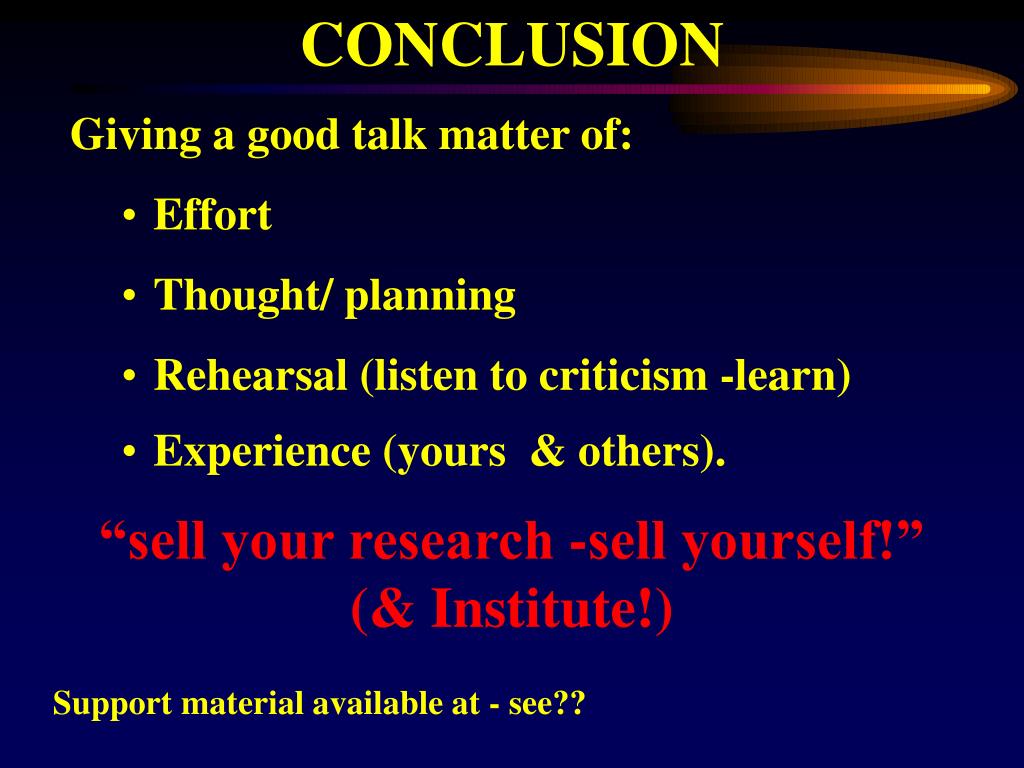 CONCLUSION

Giving a good talk matter of:

• Effort
• Thought/ planning
• Rehearsal (listen to criticism -learn)
• Experience (yours & others).

“sell your research -sell yourself!” (& Institute!)

Support material available at - see??